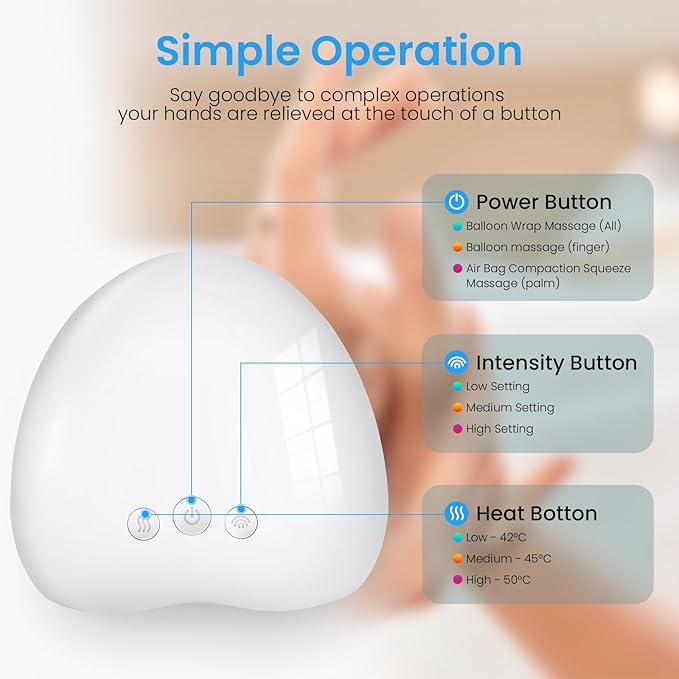 Simple Operation

Say goodbye to complex operations
your hands are relieved at the touch of a button

Power Button
Balloon Wrap Massage (All)
Balloon massage (finger)
Air Bag Compaction Squeeze Massage (palm)

Intensity Button
Low Setting
Medium Setting
High Setting

Heat Botton
Low - 42°C
Medium - 45°C
High - 50°C